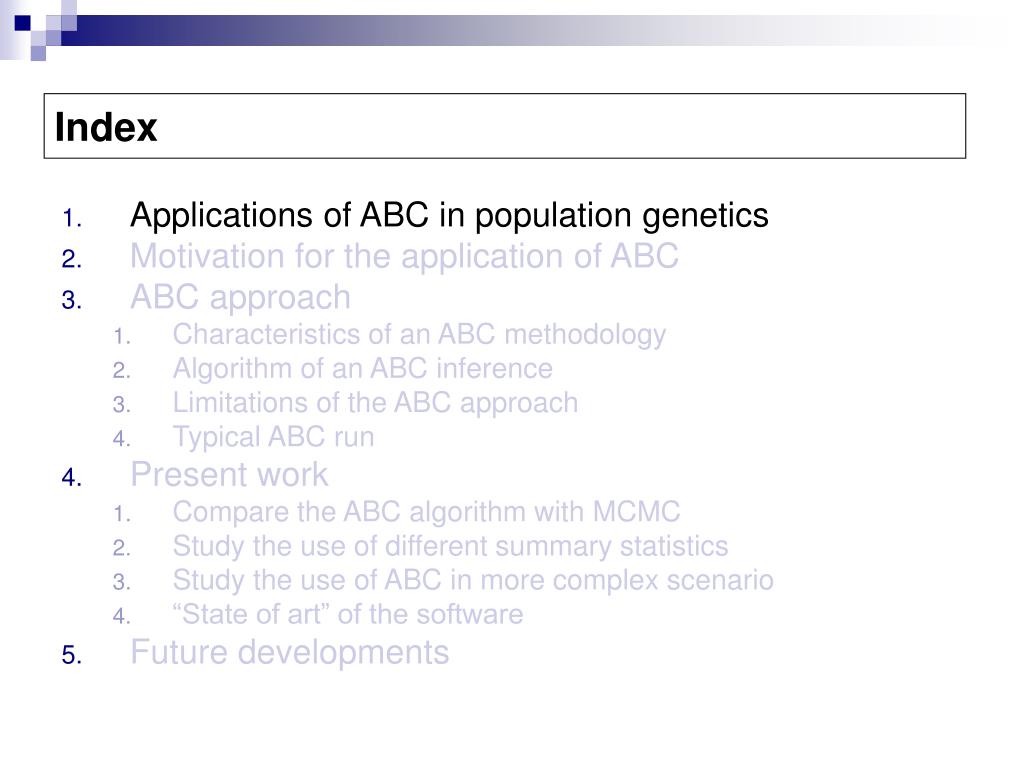 Index

1. Applications of ABC in population genetics
2. Motivation for the application of ABC
3. ABC approach
   1. Characteristics of an ABC methodology
   2. Algorithm of an ABC inference
   3. Limitations of the ABC approach
   4. Typical ABC run
4. Present work
   1. Compare the ABC algorithm with MCMC
   2. Study the use of different summary statistics
   3. Study the use of ABC in more complex scenario
   4. “State of art” of the software
5. Future developments